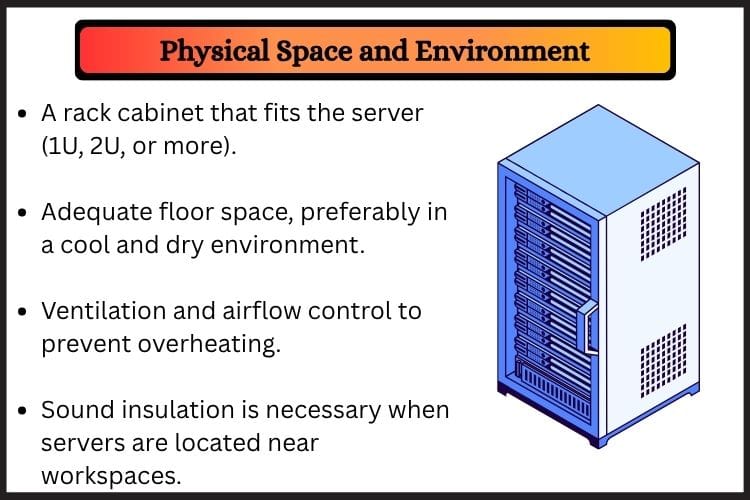 Physical Space and Environment

• A rack cabinet that fits the server (1U, 2U, or more).

• Adequate floor space, preferably in a cool and dry environment.

• Ventilation and airflow control to prevent overheating.

• Sound insulation is necessary when servers are located near workspaces.